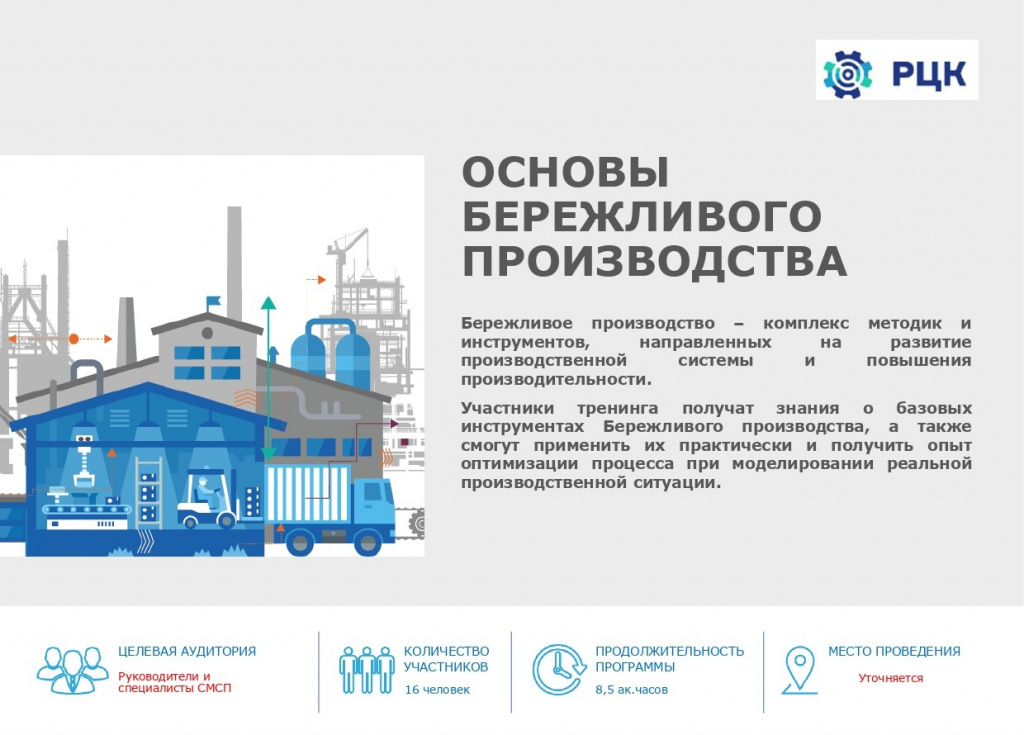 РЦК

ОСНОВЫ БЕРЕЖЛИВОГО ПРОИЗВОДСТВА

Бережливое производство – комплекс методик и инструментов, направленных на развитие производственной системы и повышения производительности.

Участники тренинга получат знания о базовых инструментах Бережливого производства, а также смогут применить их практически и получить опыт оптимизации процесса при моделировании реальной производственной ситуации.

ЦЕЛЕВАЯ АУДИТОРИЯ
Руководители и специалисты СМСП

КОЛИЧЕСТВО УЧАСТНИКОВ
16 человек

ПРОДОЛЖИТЕЛЬНОСТЬ ПРОГРАММЫ
8,5 ак.часов

МЕСТО ПРОВЕДЕНИЯ
Уточняется